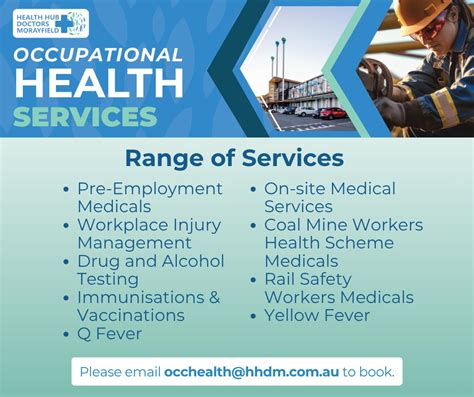 HEALTH HUB DOCTORS MORAYFIELD

OCCUPATIONAL HEALTH SERVICES

Range of Services

• Pre-Employment Medicals
• Workplace Injury Management
• Drug and Alcohol Testing
• Immunisations & Vaccinations
• Q Fever

• On-site Medical Services
• Coal Mine Workers Health Scheme Medicals
• Rail Safety Workers Medicals
• Yellow Fever

Please email occhealth@hhdm.com.au to book.